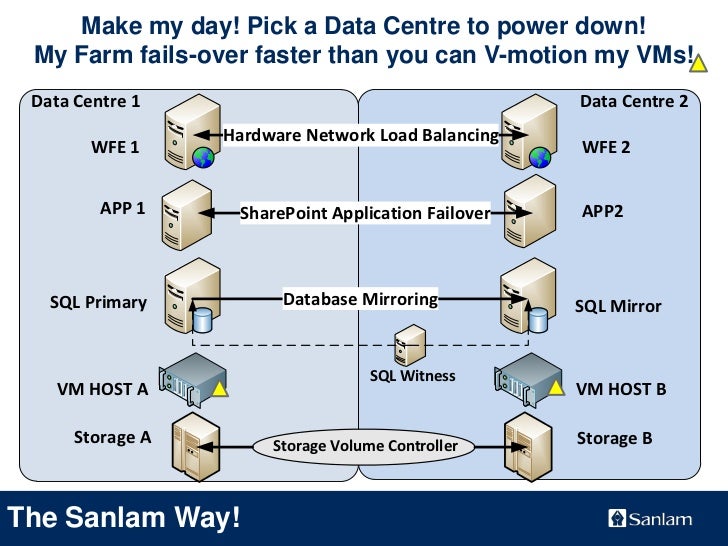 Make my day! Pick a Data Centre to power down!
My Farm fails-over faster than you can V-motion my VMs!

Data Centre 1

Data Centre 2

WFE 1

Hardware Network Load Balancing

WFE 2

APP 1

SharePoint Application Failover

APP2

SQL Primary

Database Mirroring

SQL Mirror

SQL Witness

VM HOST A

VM HOST B

Storage A

Storage Volume Controller

Storage B

The Sanlam Way!

Sanlam